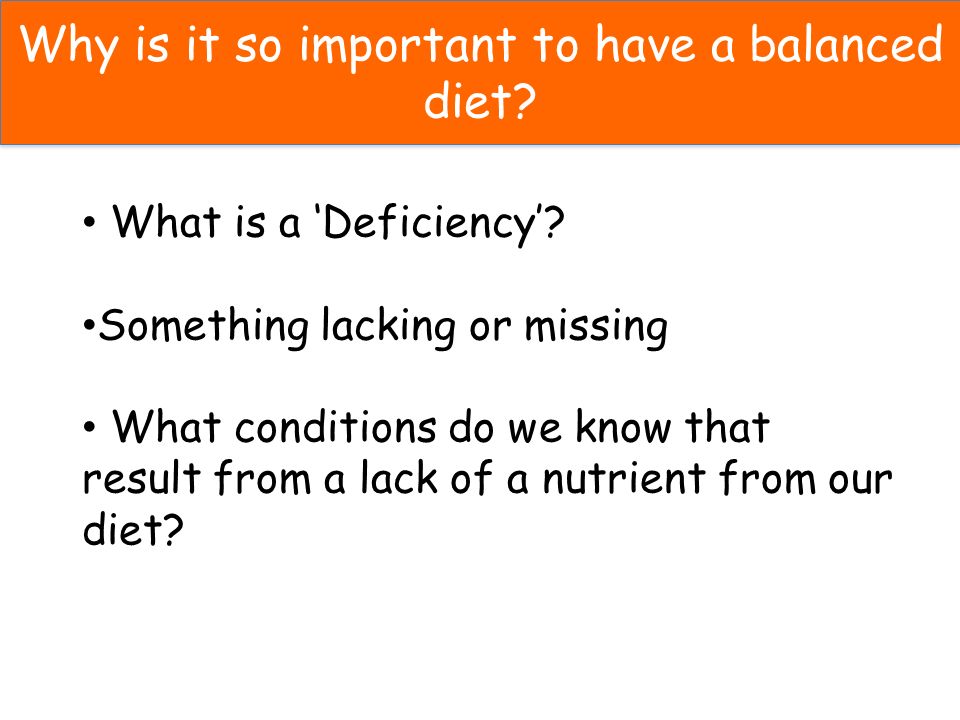 Why is it so important to have a balanced diet?

• What is a ‘Deficiency’?

•Something lacking or missing

• What conditions do we know that result from a lack of a nutrient from our diet?